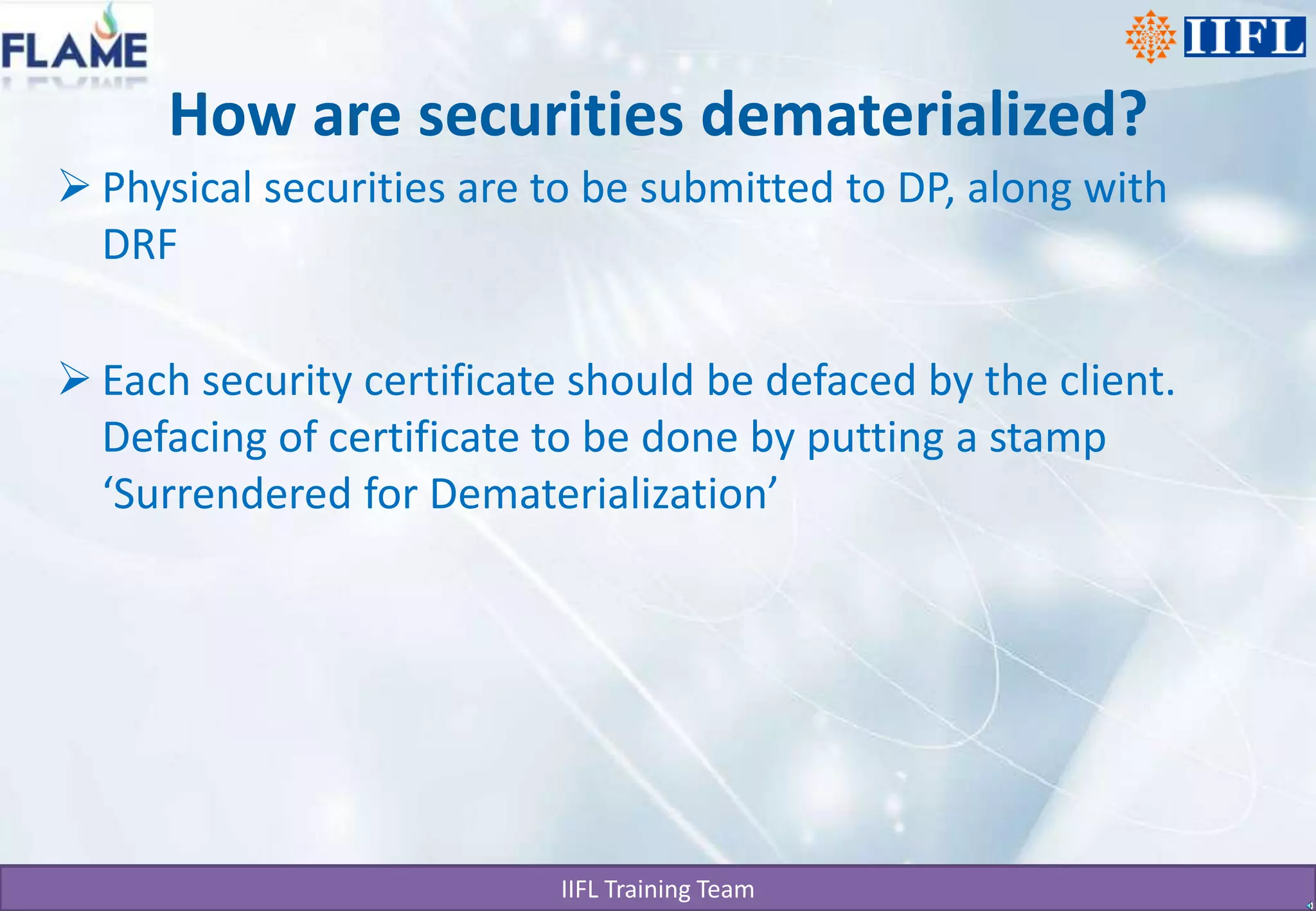 FLAME

IIFL

How are securities dematerialized?

➢ Physical securities are to be submitted to DP, along with DRF

➢ Each security certificate should be defaced by the client. Defacing of certificate to be done by putting a stamp ‘Surrendered for Dematerialization’

IIFL Training Team